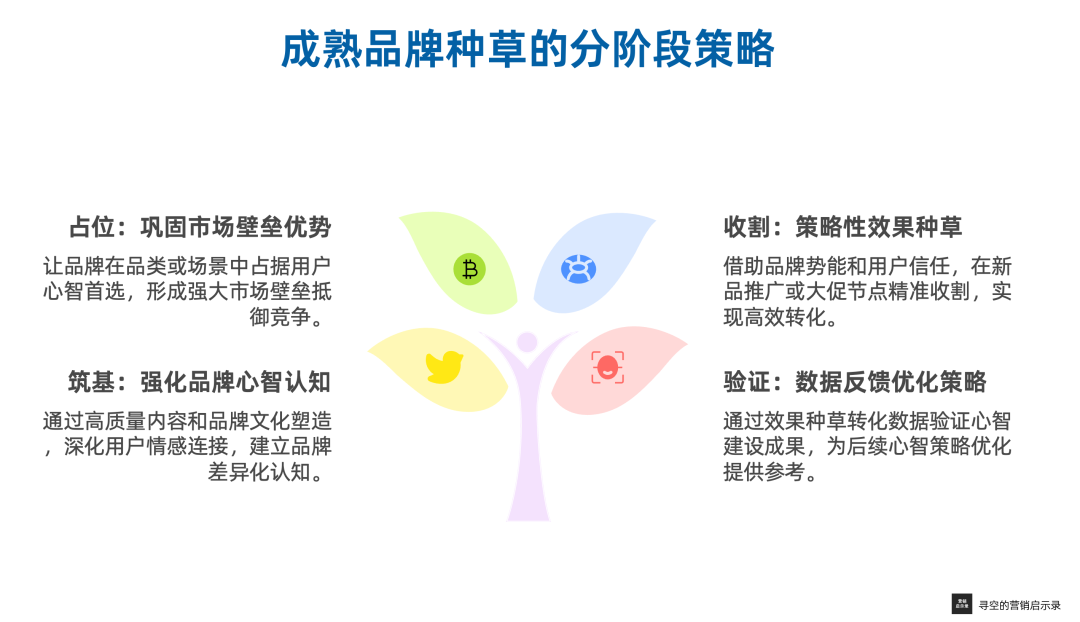 成熟品牌种草的分阶段策略

占位：巩固市场壁垒优势

让品牌在品类或场景中占据用户心智首选，形成强大市场壁垒抵御竞争。

筑基：强化品牌心智认知

通过高质量内容和品牌文化塑造，深化用户情感连接，建立品牌差异化认知。

收割：策略性效果种草

借助品牌势能和用户信任，在新品推广或大促节点精准收割，实现高效转化。

验证：数据反馈优化策略

通过效果种草转化数据验证心智建设成果，为后续心智策略优化提供参考。

寻空的营销启示录